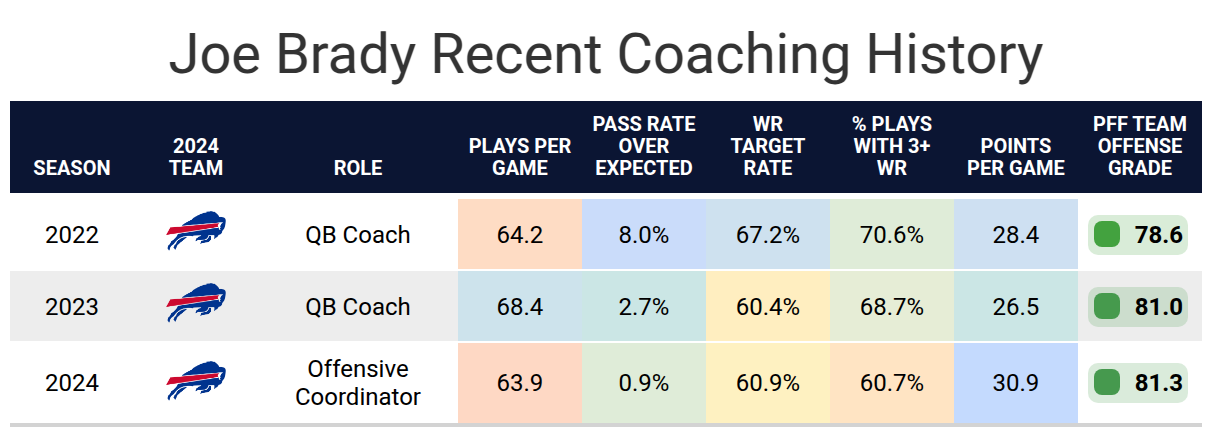 Joe Brady Recent Coaching History

| SEASON | 2024 TEAM | ROLE | PLAYS PER GAME | PASS RATE OVER EXPECTED | WR TARGET RATE | % PLAYS WITH 3+ WR | POINTS PER GAME | PFF TEAM OFFENSE GRADE |
|---|---|---|---|---|---|---|---|---|
| 2022 | | QB Coach | 64.2 | 8.0% | 67.2% | 70.6% | 28.4 | 78.6 |
| 2023 | | QB Coach | 68.4 | 2.7% | 60.4% | 68.7% | 26.5 | 81.0 |
| 2024 | | Offensive Coordinator | 63.9 | 0.9% | 60.9% | 60.7% | 30.9 | 81.3 |